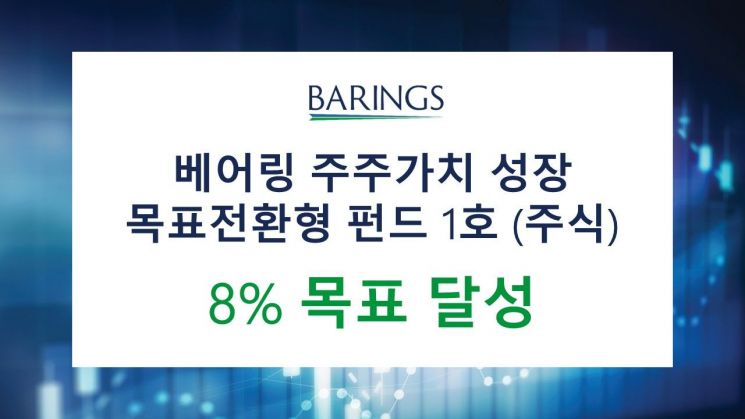 BARINGS

베어링 주주가치 성장 목표전환형 펀드 1호 (주식)

8% 목표 달성